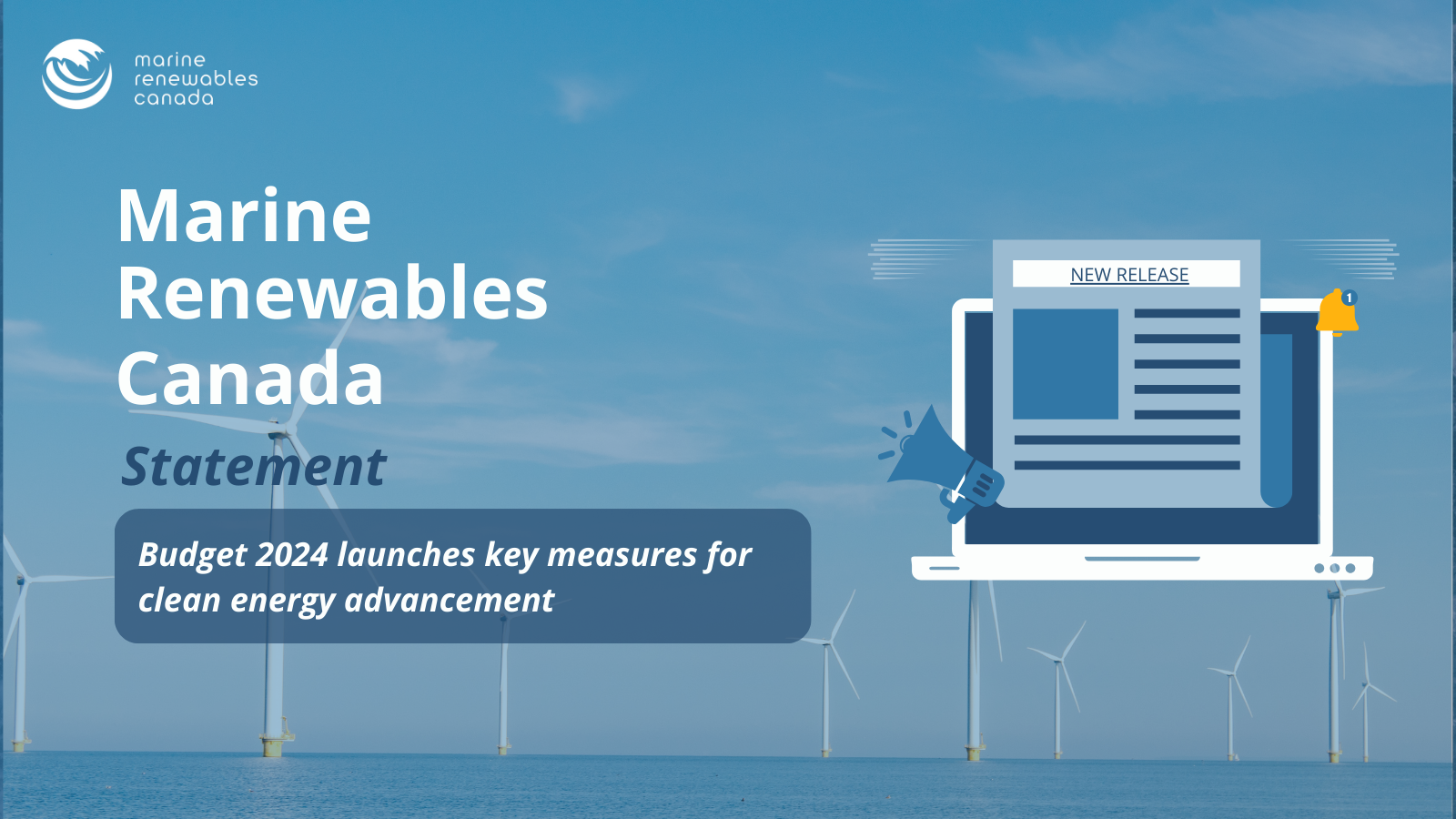 marine renewables canada

Marine Renewables Canada

Statement

Budget 2024 launches key measures for clean energy advancement

NEW RELEASE

1